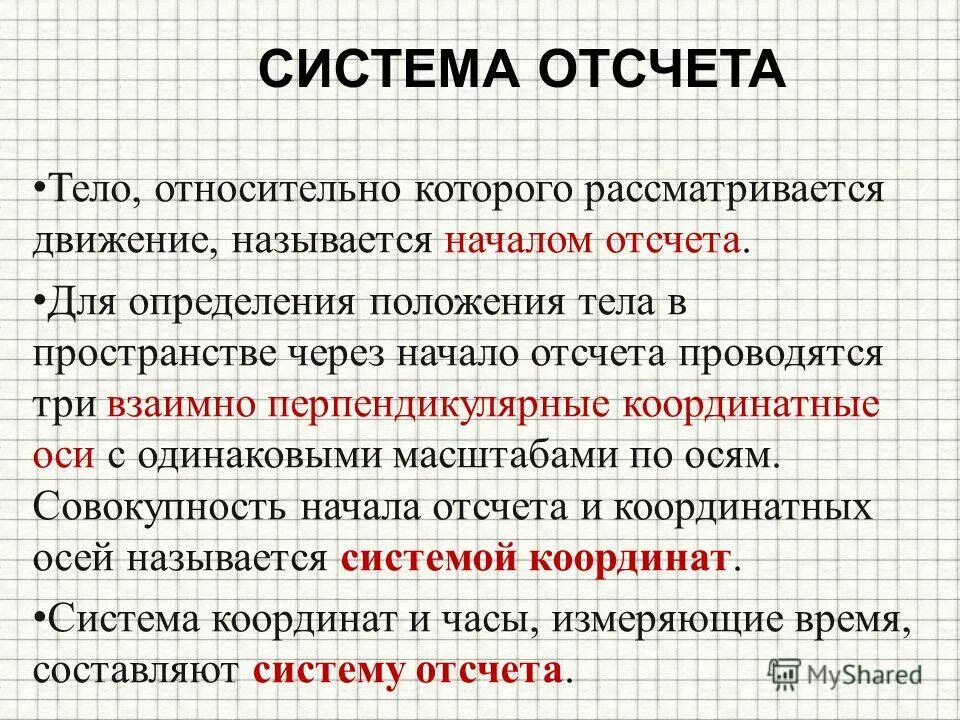 СИСТЕМА ОТСЧЕТА

•Тело, относительно которого рассматривается движение, называется началом отсчета.

•Для определения положения тела в пространстве через начало отсчета проводятся три взаимно перпендикулярные координатные оси с одинаковыми масштабами по осям. Совокупность начала отсчета и координатных осей называется системой координат.

•Система координат и часы, измеряющие время, составляют систему отсчета.

MyShared